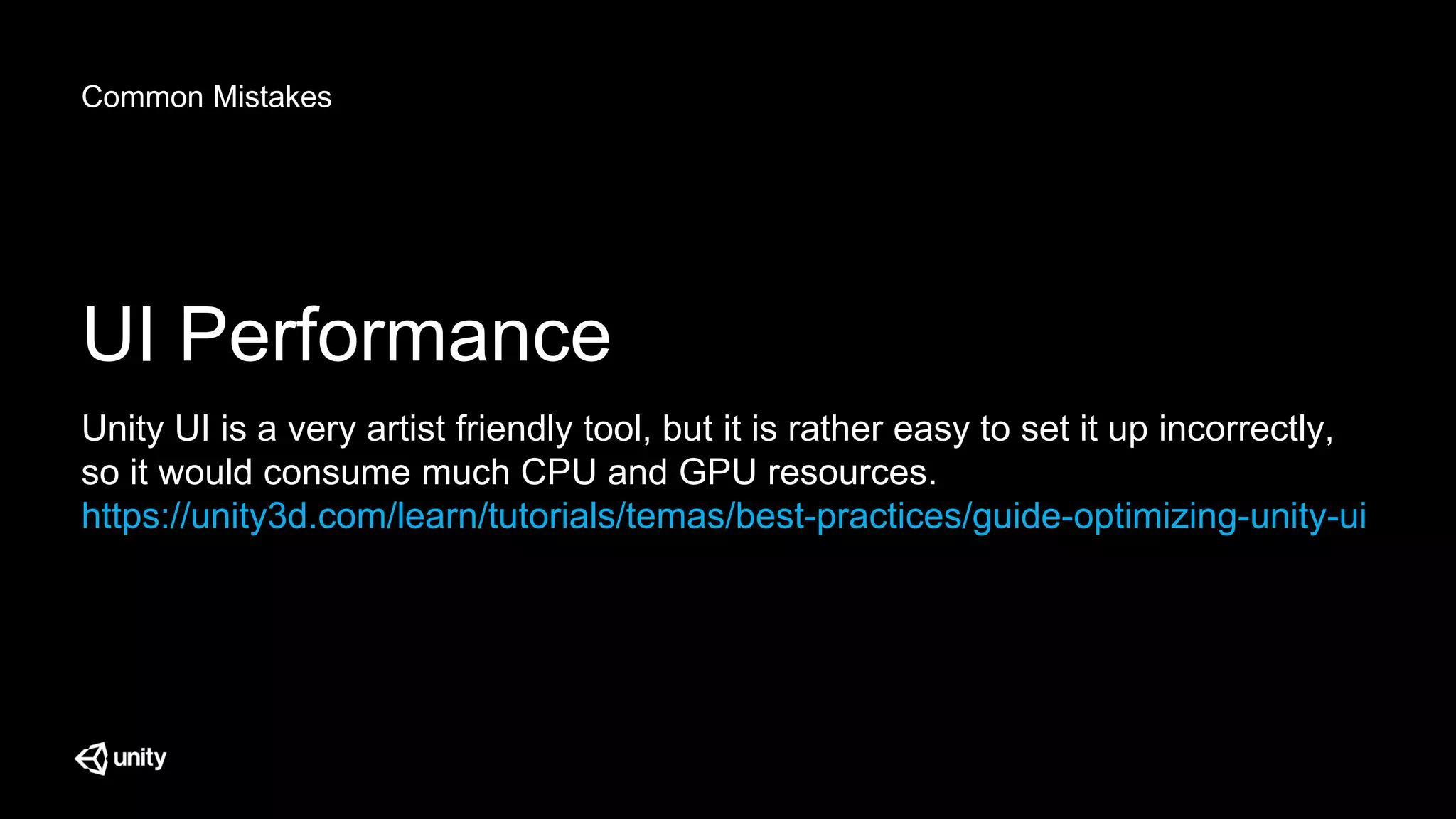 Common Mistakes

UI Performance

Unity UI is a very artist friendly tool, but it is rather easy to set it up incorrectly, so it would consume much CPU and GPU resources.
https://unity3d.com/learn/tutorials/temas/best-practices/guide-optimizing-unity-ui

unity